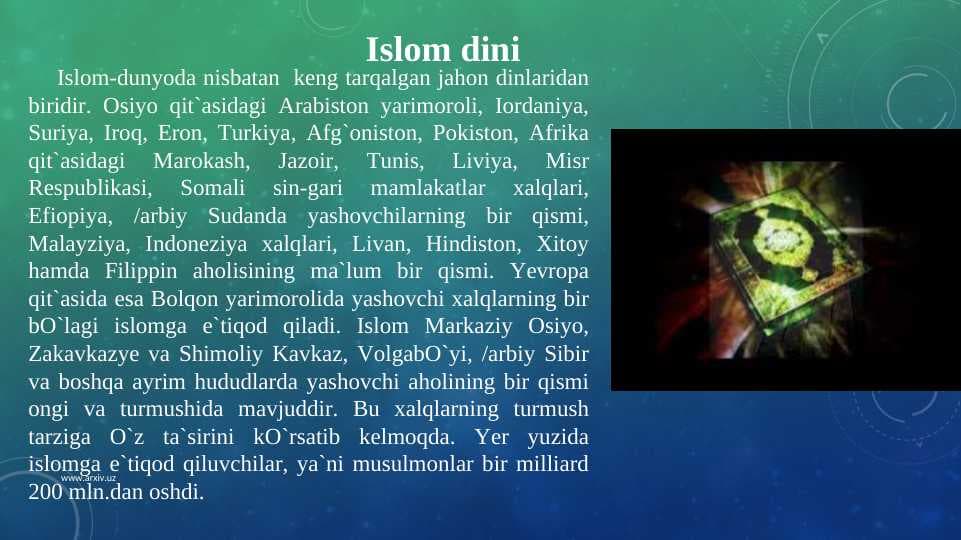 Islom dini

Islom-dunyoda nisbatan keng tarqalgan jahon dinlaridan biridir. Osiyo qit`asidagi Arabiston yarimoroli, Iordaniya, Suriya, Iroq, Eron, Turkiya, Afg`oniston, Pokiston, Afrika qit`asidagi Marokash, Jazoir, Tunis, Liviya, Misr Respublikasi, Somali sin-gari mamlakatlar xalqlari, Efiopiya, /arbiy Sudanda yashovchilarning bir qismi, Malayziya, Indoneziya xalqlari, Livan, Hindiston, Xitoy hamda Filippin aholisining ma`lum bir qismi. Yevropa qit`asida esa Bolqon yarimorolida yashovchi xalqlarning bir bO`lagi islomga e`tiqod qiladi. Islom Markaziy Osiyo, Zakavkazye va Shimoliy Kavkaz, VolgabO`yi, /arbiy Sibir va boshqa ayrim hududlarda yashovchi aholining bir qismi ongi va turmushida mavjuddir. Bu xalqlarning turmush tarziga O`z ta`sirini kO`rsatib kelmoqda. Yer yuzida islomga e`tiqod qiluvchilar, ya`ni musulmonlar bir milliard 200 mln.dan oshdi.

www.arxiv.uz